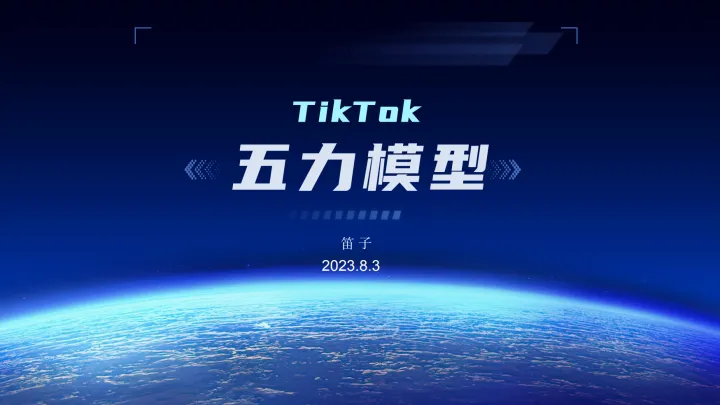 TikTok
五力模型

笛子
2023.8.3